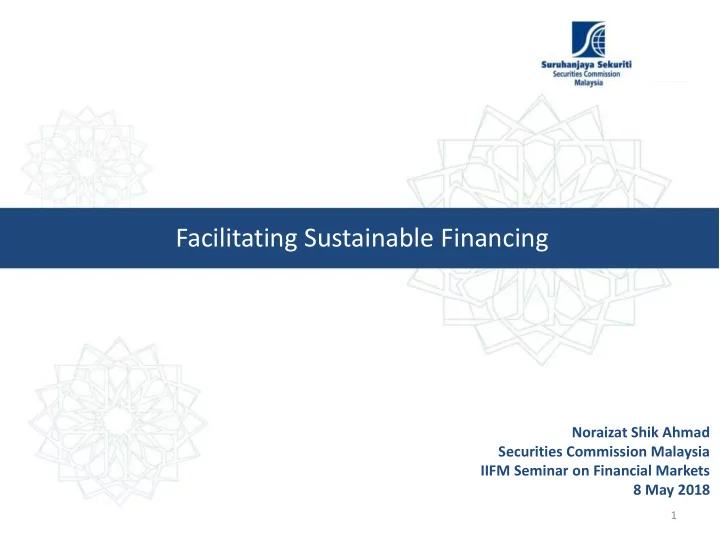 Suruhanjaya Sekuriti
Securities Commission
Malaysia

Facilitating Sustainable Financing

Noraizat Shik Ahmad
Securities Commission Malaysia
IIFM Seminar on Financial Markets
8 May 2018

1